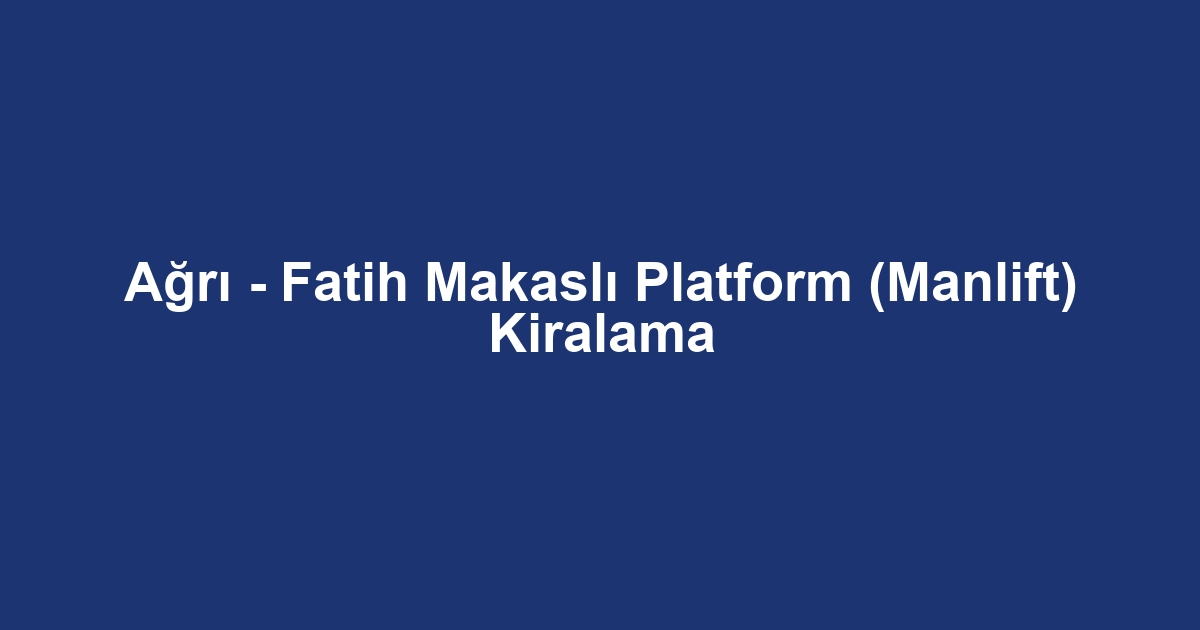 Ağrı - Fatih Makaslı Platform (Manlift) Kiralama